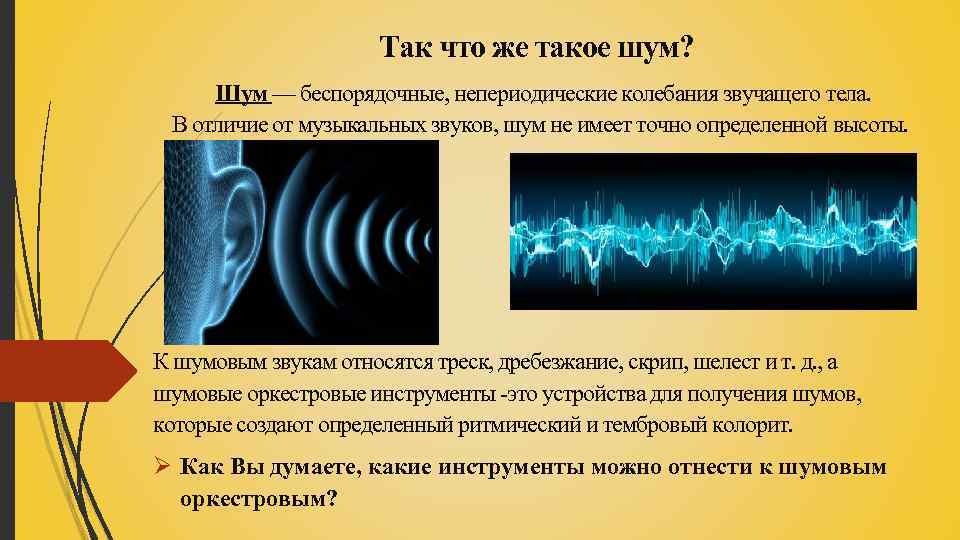 Так что же такое шум?

Шум — беспорядочные, непериодические колебания звучащего тела. В отличие от музыкальных звуков, шум не имеет точно определенной высоты.

К шумовым звукам относятся треск, дребезжание, скрип, шелест и т. д., а шумовые оркестровые инструменты -это устройства для получения шумов, которые создают определенный ритмический и тембровый колорит.

➢ Как Вы думаете, какие инструменты можно отнести к шумовым оркестровым?